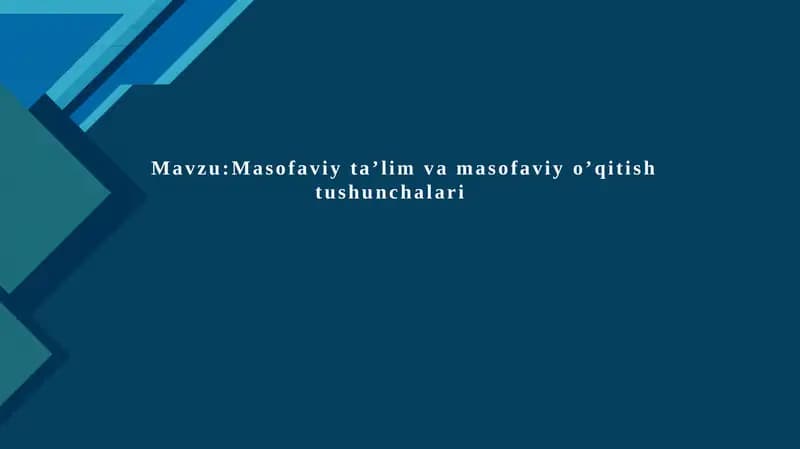 Mavzu:Masofaviy ta’lim va masofaviy o’qitish tushunchalari